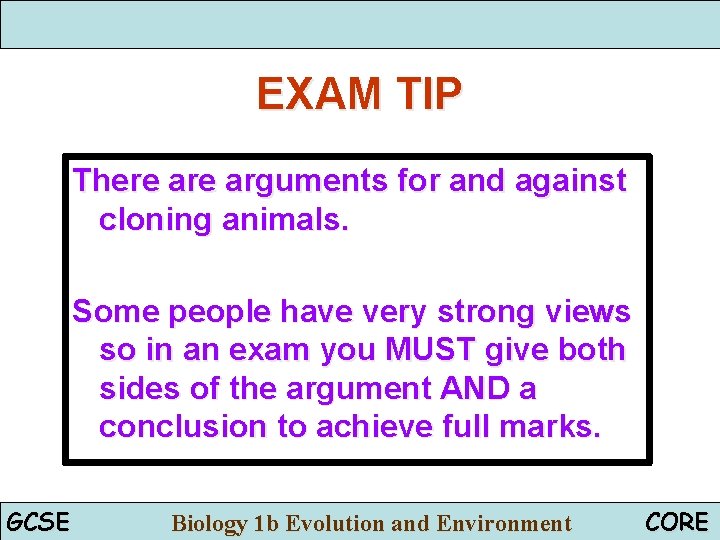 EXAM TIP

There are arguments for and against cloning animals.

Some people have very strong views so in an exam you MUST give both sides of the argument AND a conclusion to achieve full marks.

GCSE Biology 1b Evolution and Environment CORE